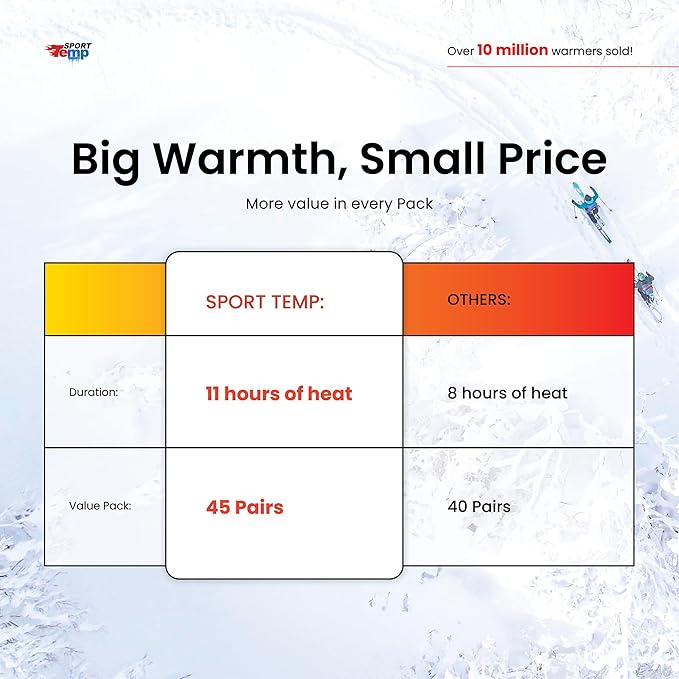 SPORT Temp

Over 10 million warmers sold!

Big Warmth, Small Price

More value in every Pack

| | SPORT TEMP: | OTHERS: |
|---|---|---|
| Duration: | 11 hours of heat | 8 hours of heat |
| Value Pack: | 45 Pairs | 40 Pairs |